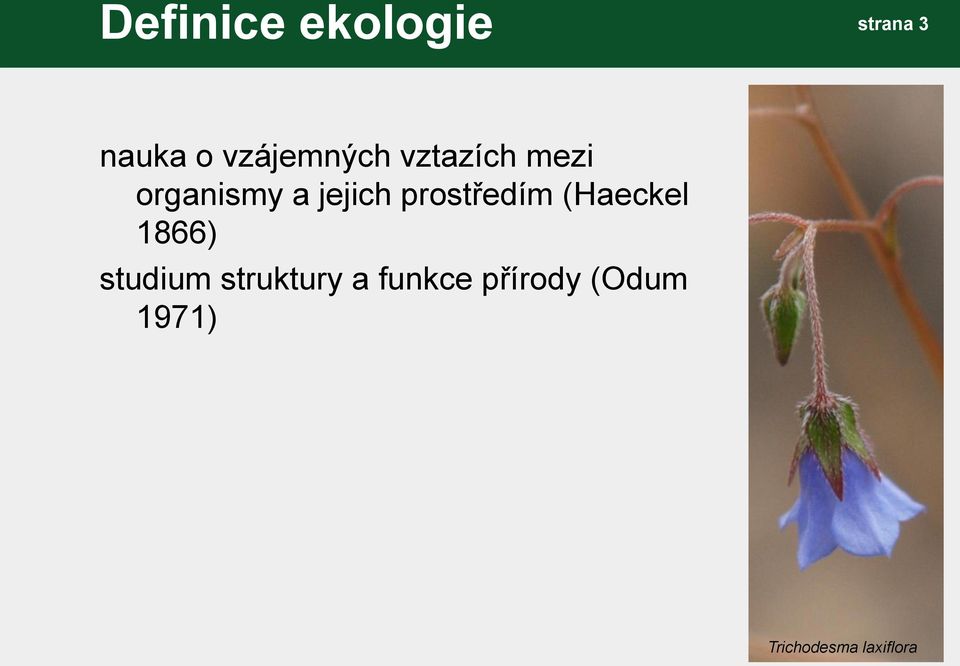 Definice ekologie

strana 3

nauka o vzájemných vztazích mezi organismy a jejich prostředím (Haeckel 1866)

studium struktury a funkce přírody (Odum 1971)

Trichodesma laxiflora